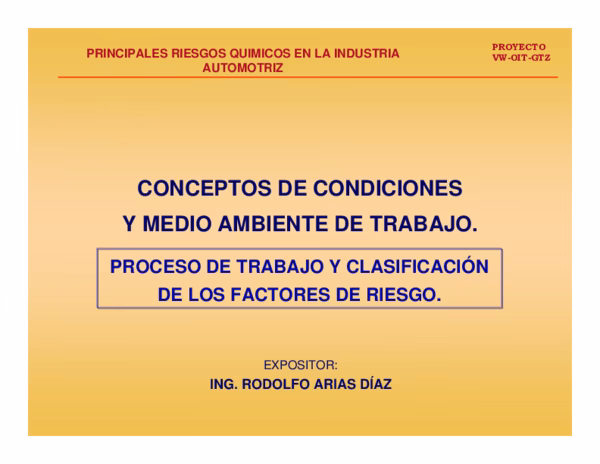 PRINCIPALES RIESGOS QUIMICOS EN LA INDUSTRIA AUTOMOTRIZ

PROYECTO
VW-OIT-GTZ

CONCEPTOS DE CONDICIONES Y MEDIO AMBIENTE DE TRABAJO.

PROCESO DE TRABAJO Y CLASIFICACIÓN DE LOS FACTORES DE RIESGO.

EXPOSITOR:
ING. RODOLFO ARIAS DÍAZ